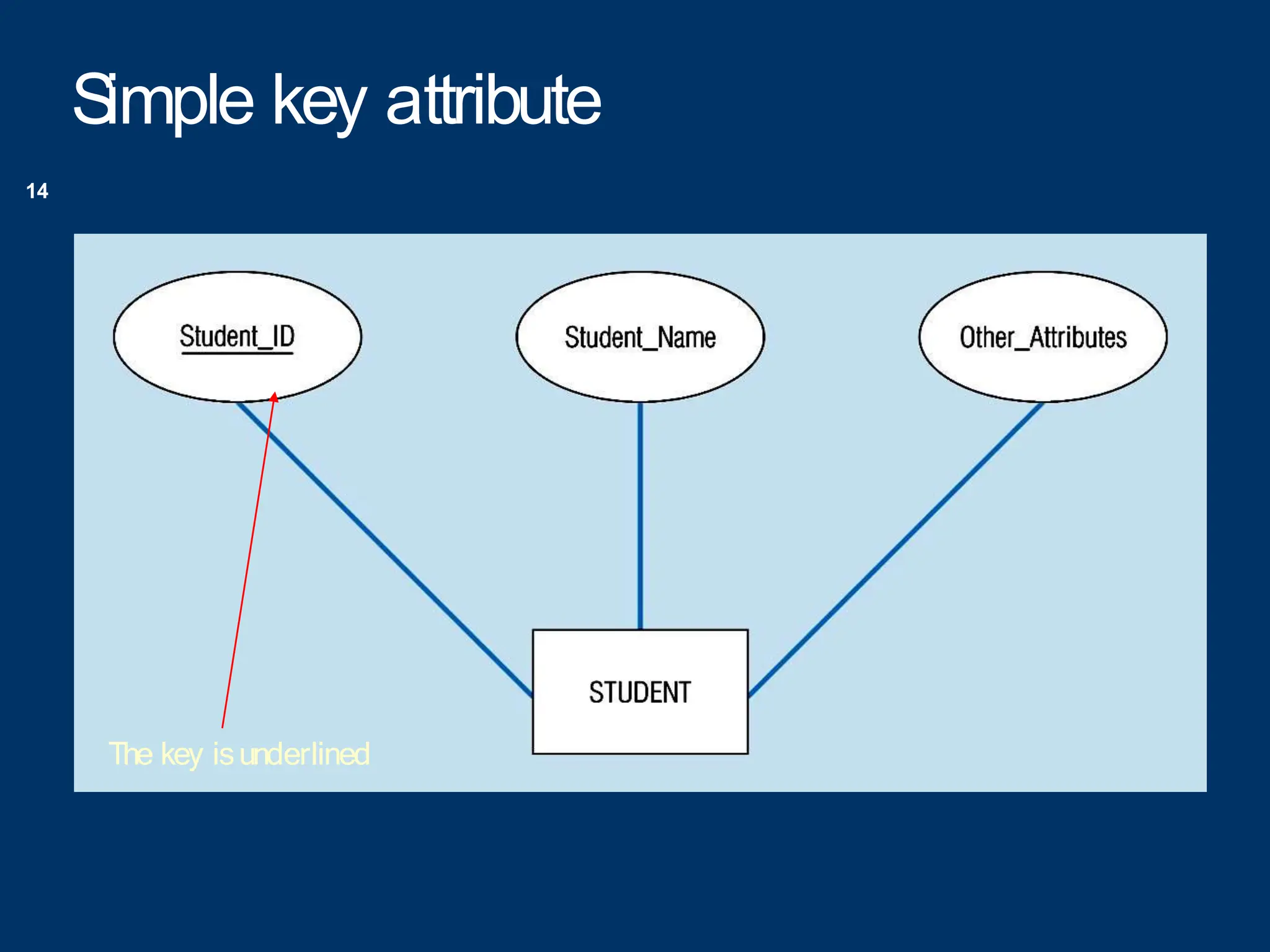 Simple key attribute

14

Student_ID

Student_Name

Other_Attributes

STUDENT

The key is underlined